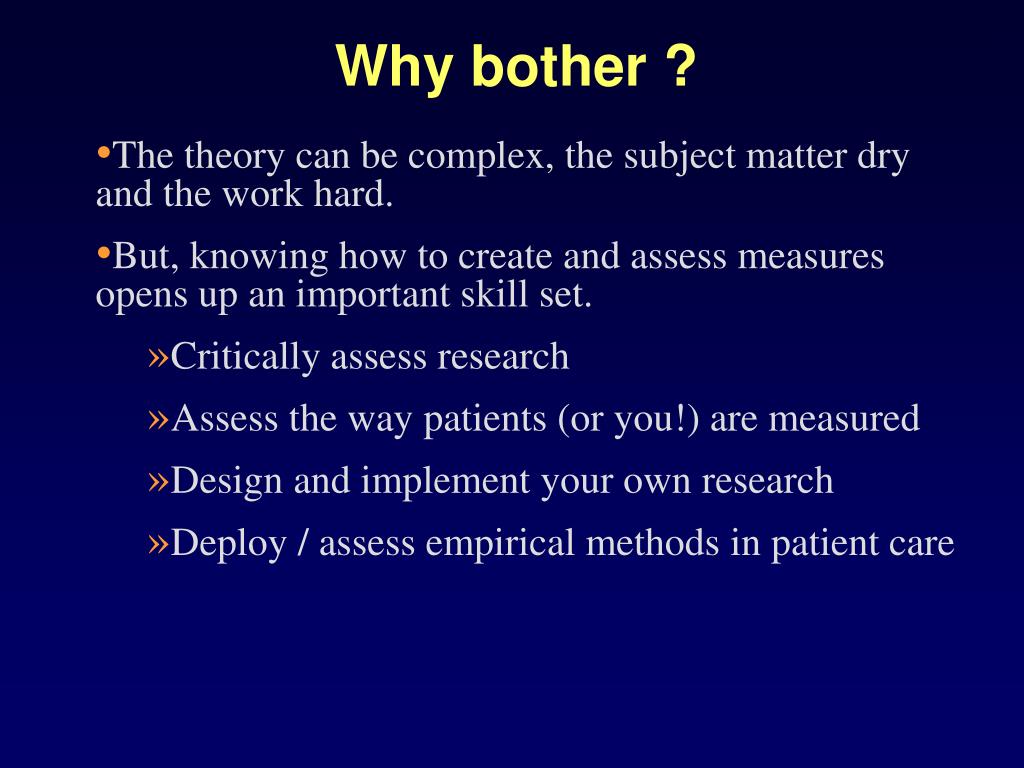 Why bother ?

•The theory can be complex, the subject matter dry and the work hard.

•But, knowing how to create and assess measures opens up an important skill set.

»Critically assess research

»Assess the way patients (or you!) are measured

»Design and implement your own research

»Deploy / assess empirical methods in patient care